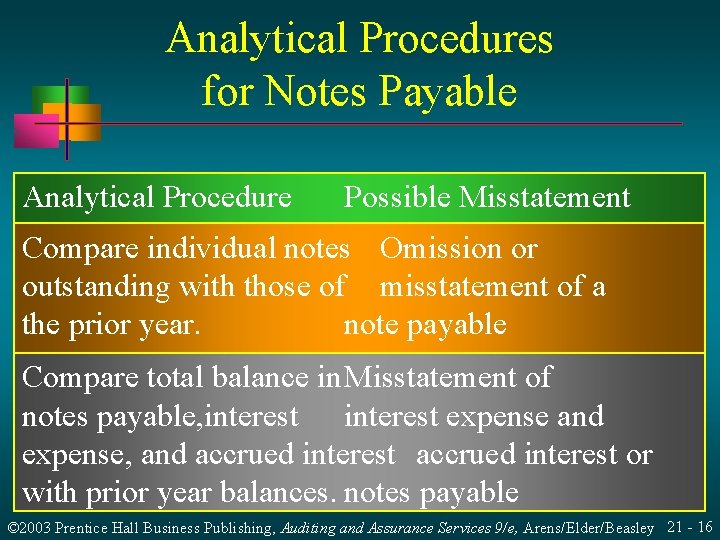 Analytical Procedures
for Notes Payable

| Analytical Procedure | Possible Misstatement |
|---|---|
| Compare individual notes outstanding with those of the prior year. | Omission or misstatement of a note payable |
| Compare total balance in notes payable,interest expense, and accrued interest with prior year balances. | Misstatement of interest expense and accrued interest or notes payable |

©2003 Prentice Hall Business Publishing, Auditing and Assurance Services 9/e, Arens/Elder/Beasley 21 - 16